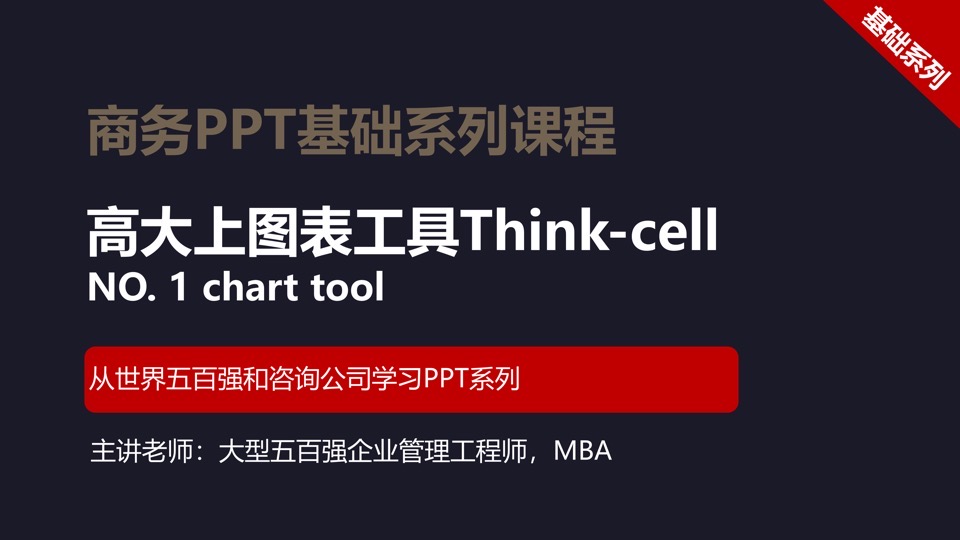 基础系列

商务PPT基础系列课程

高大上图表工具Think-cell

NO. 1 chart tool

从世界五百强和咨询公司学习PPT系列

主讲老师：大型五百强企业管理工程师，MBA